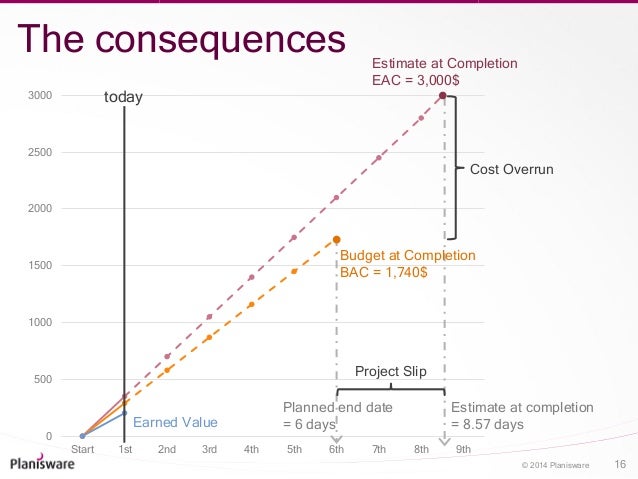 The consequences

Estimate at Completion
EAC = 3,000$

today

3000
2500
2000
1500
1000
500
0

Cost Overrun

Budget at Completion
BAC = 1,740$

Project Slip

Earned Value

Planned end date
= 6 days

Estimate at completion
= 8.57 days

Start
1st
2nd
3rd
4th
5th
6th
7th
8th
9th

Planisware

© 2014 Planisware

16